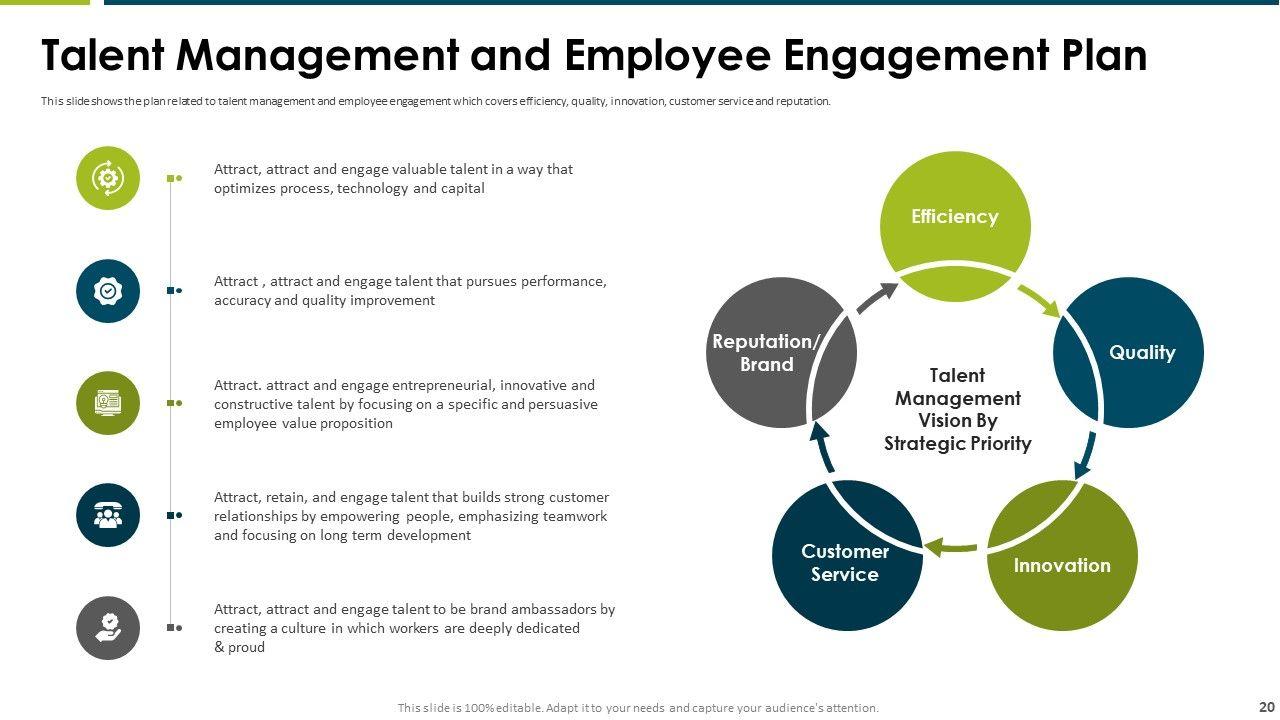 Talent Management and Employee Engagement Plan

This slide shows the plan related to talent management and employee engagement which covers efficiency, quality, innovation, customer service and reputation.

Attract, attract and engage valuable talent in a way that optimizes process, technology and capital

Attract , attract and engage talent that pursues performance, accuracy and quality improvement

Attract. attract and engage entrepreneurial, innovative and constructive talent by focusing on a specific and persuasive employee value proposition

Attract, retain, and engage talent that builds strong customer relationships by empowering people, emphasizing teamwork and focusing on long term development

Attract, attract and engage talent to be brand ambassadors by creating a culture in which workers are deeply dedicated & proud

Efficiency

Quality

Innovation

Customer Service

Reputation/ Brand

Talent Management Vision By Strategic Priority

This slide is 100% editable. Adapt it to your needs and capture your audience's attention.

20